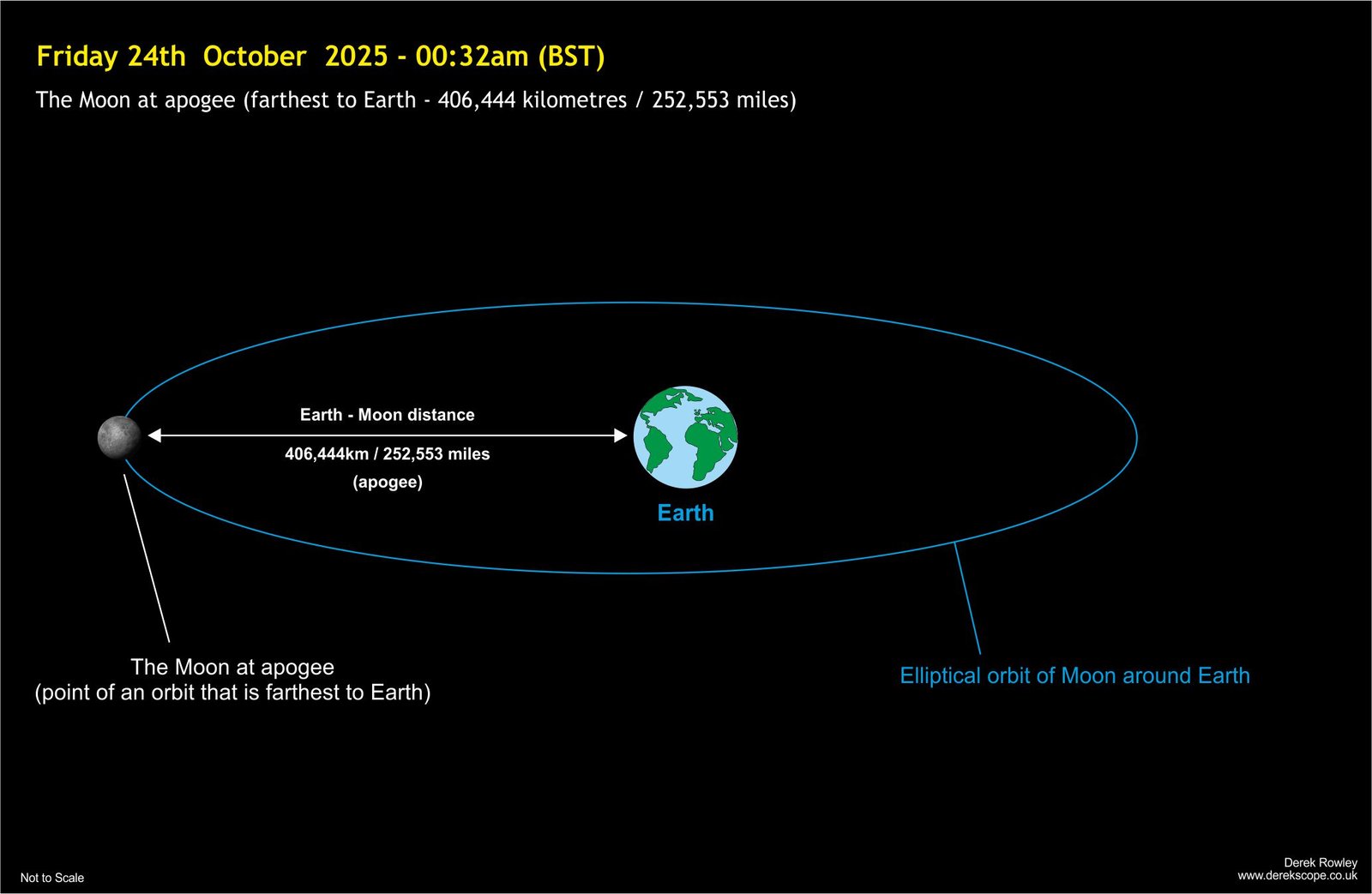 Friday 24th October 2025 - 00:32am (BST)

The Moon at apogee (farthest to Earth - 406,444 kilometres / 252,553 miles)

Earth - Moon distance

406,444km / 252,553 miles

(apogee)

Earth

The Moon at apogee
(point of an orbit that is farthest to Earth)

Elliptical orbit of Moon around Earth

Not to Scale

Derek Rowley
www.derekscope.co.uk